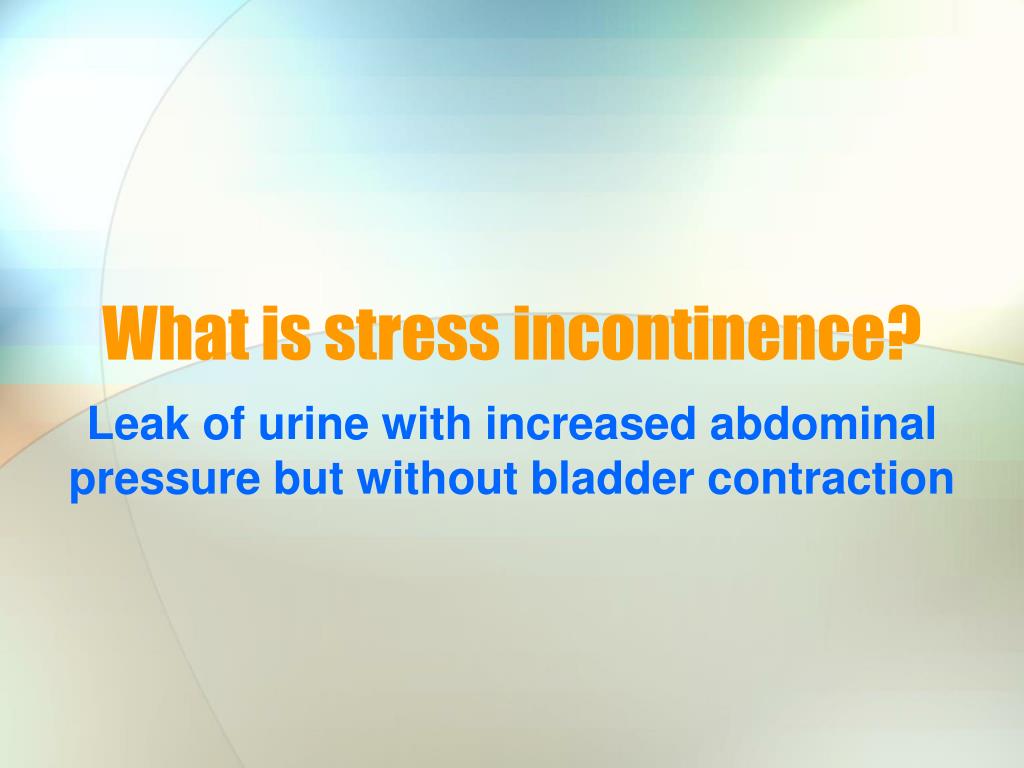 What is stress incontinence?

Leak of urine with increased abdominal pressure but without bladder contraction